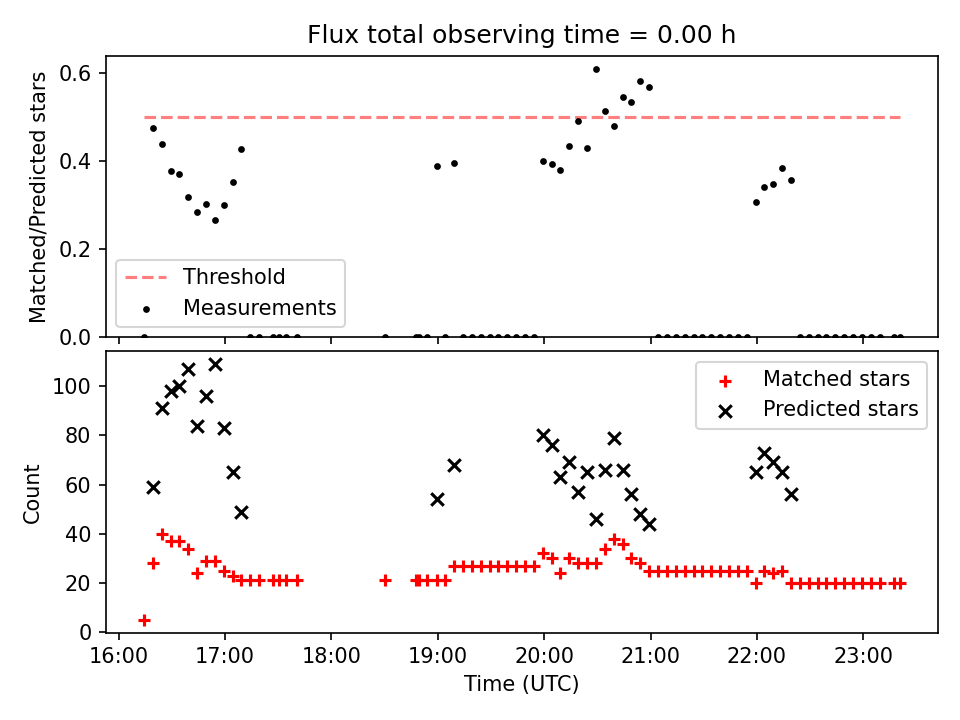 Flux total observing time = 0.00 h

Matched/Predicted stars

0.6
0.4
0.2
0.0

Threshold
Measurements

Count

100
80
60
40
20
0

Matched stars
Predicted stars

16:00
17:00
18:00
19:00
20:00
21:00
22:00
23:00

Time (UTC)